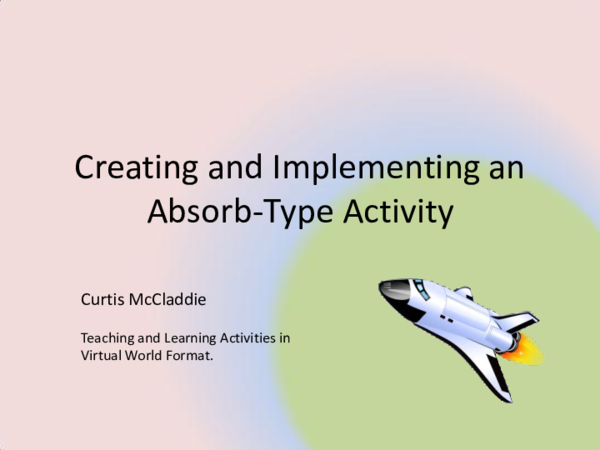 Creating and Implementing an Absorb-Type Activity

Curtis McCladdie

Teaching and Learning Activities in Virtual World Format.